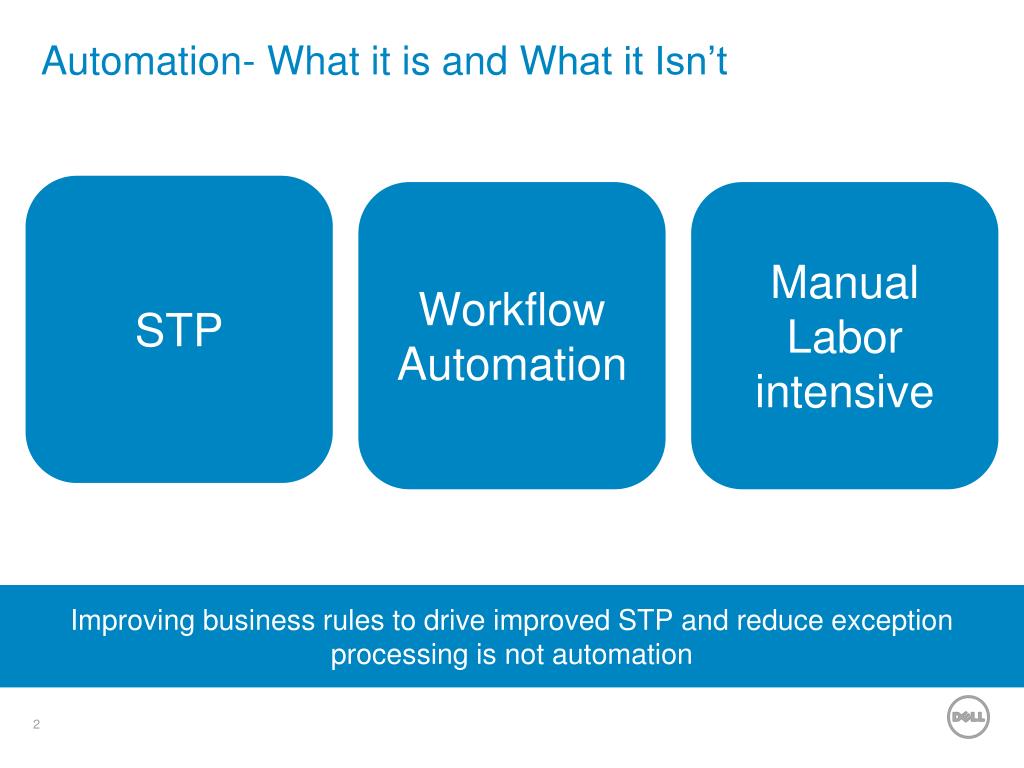 Automation- What it is and What it Isn’t

STP

Workflow Automation

Manual Labor intensive

Improving business rules to drive improved STP and reduce exception processing is not automation

2

DELL